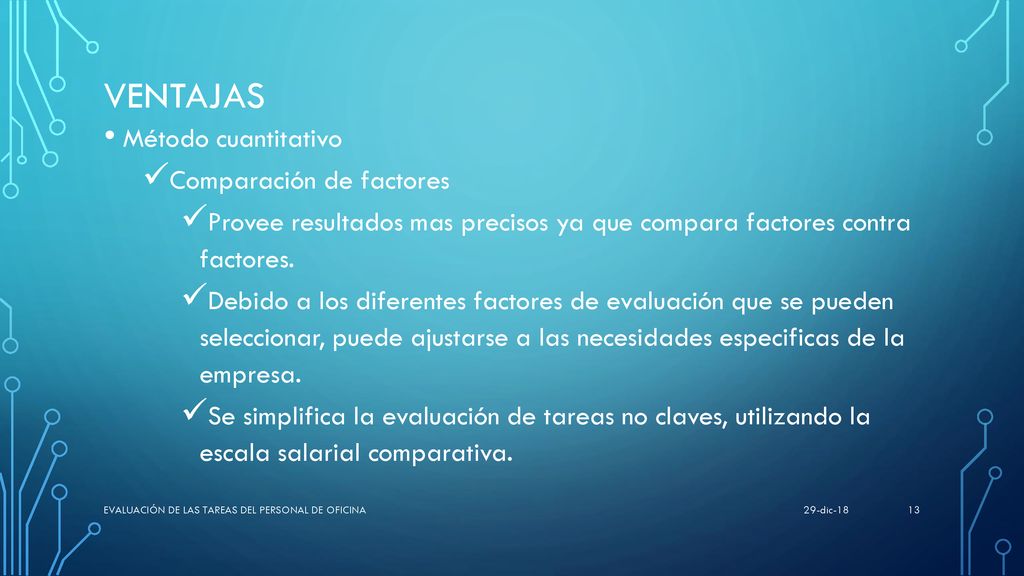 VENTAJAS

• Método cuantitativo

✓Comparación de factores

✓Provee resultados mas precisos ya que compara factores contra factores.

✓Debido a los diferentes factores de evaluación que se pueden seleccionar, puede ajustarse a las necesidades especificas de la empresa.

✓Se simplifica la evaluación de tareas no claves, utilizando la escala salarial comparativa.

EVALUACIÓN DE LAS TAREAS DEL PERSONAL DE OFICINA

29-dic-18

13